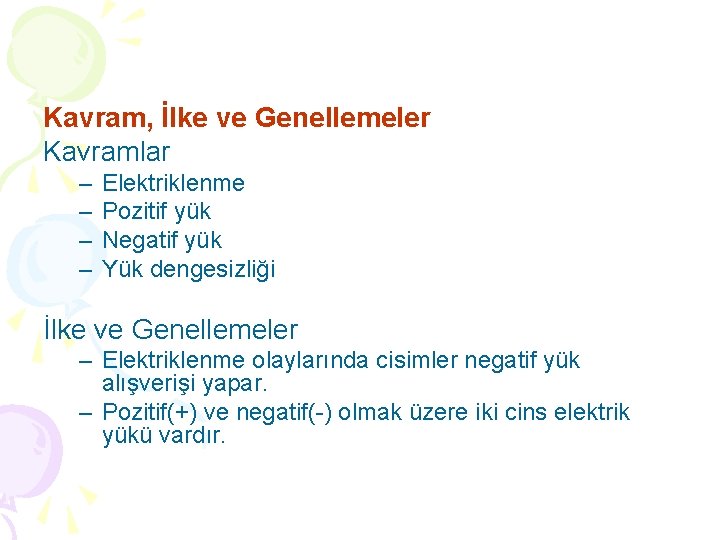 Kavram, İlke ve Genellemeler

Kavramlar
– Elektriklenme
– Pozitif yük
– Negatif yük
– Yük dengesizliği

İlke ve Genellemeler
– Elektriklenme olaylarında cisimler negatif yük alışverişi yapar.
– Pozitif(+) ve negatif(-) olmak üzere iki cins elektrik yükü vardır.